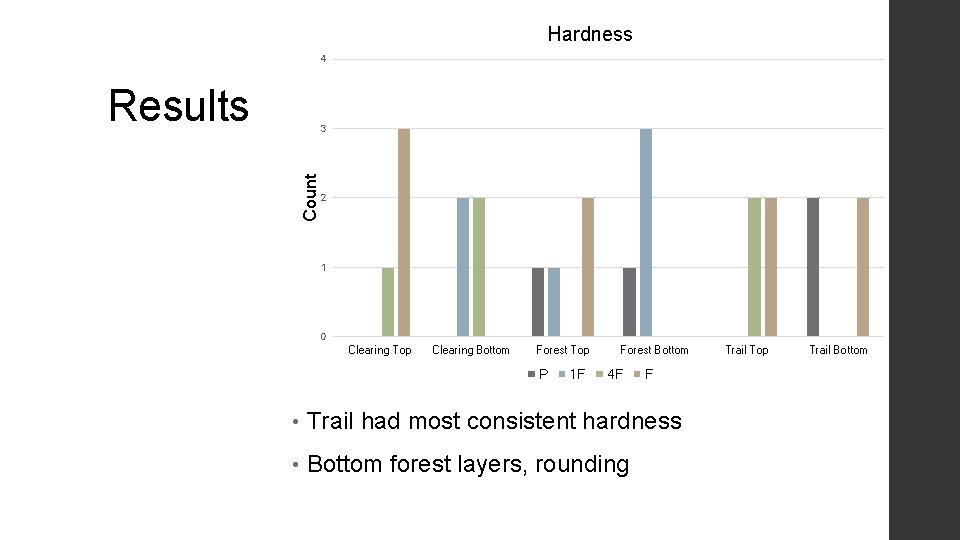 Results

Hardness

Count

4
3
2
1
0

Clearing Top
Clearing Bottom
Forest Top
Forest Bottom
Trail Top
Trail Bottom

P 1F 4F F

• Trail had most consistent hardness

• Bottom forest layers, rounding